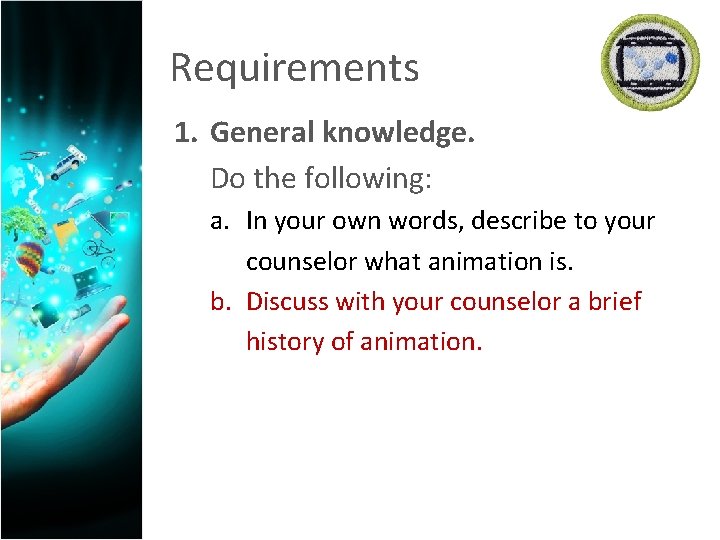 Requirements

1. General knowledge.

Do the following:

a. In your own words, describe to your counselor what animation is.

b. Discuss with your counselor a brief history of animation.